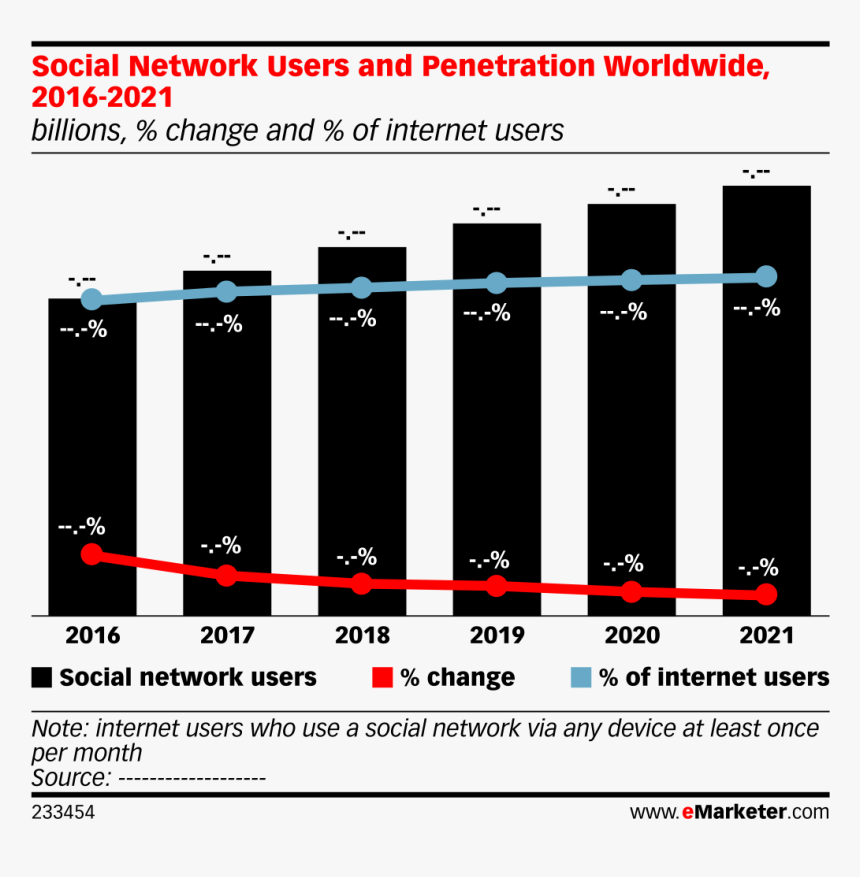 Social Network Users and Penetration Worldwide, 2016-2021
billions, % change and % of internet users

-.--
-.--
-.--
-.--
-.--
-.--

--.-%
--.-%
--.-%
--.-%
--.-%
--.-%

--.-%
-.-%
-.-%
-.-%
-.-%
-.-%

2016
2017
2018
2019
2020
2021

Social network users
% change
% of internet users

Note: internet users who use a social network via any device at least once per month
Source: -------------------

233454
www.eMarketer.com